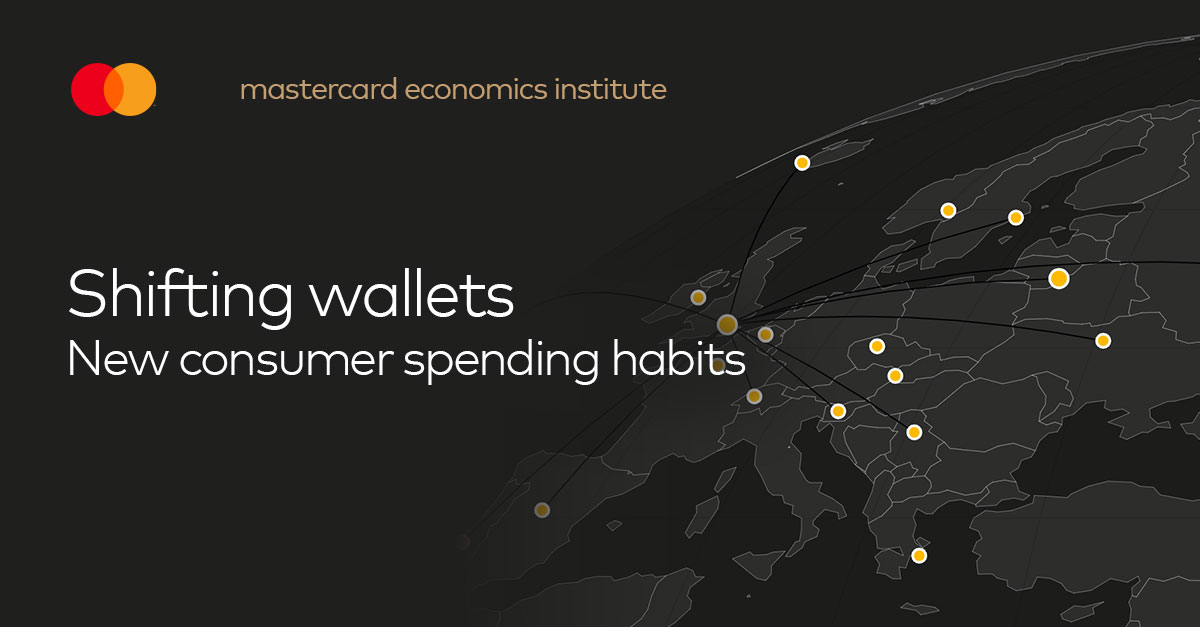 mastercard economics institute

Shifting wallets
New consumer spending habits